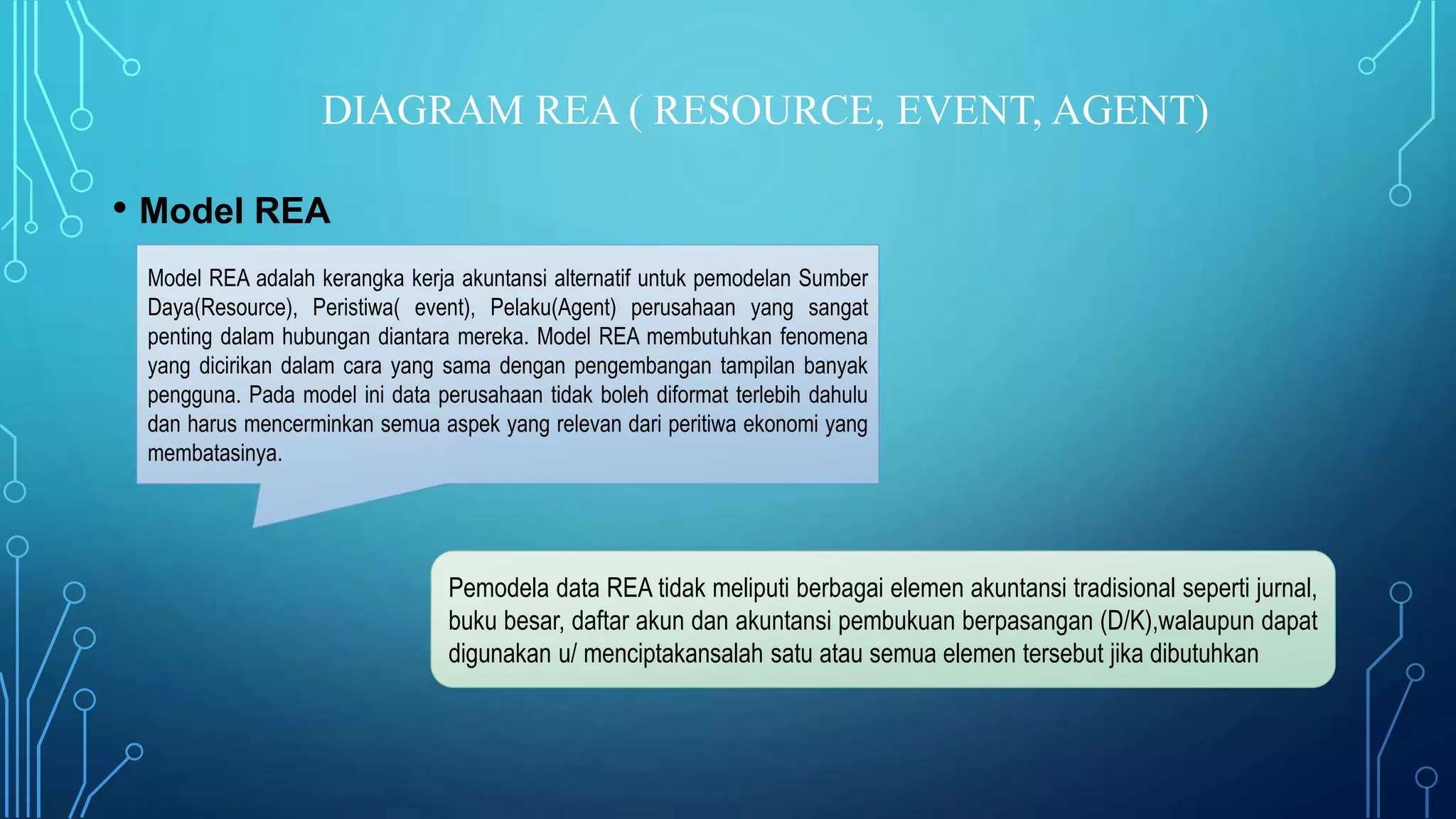 DIAGRAM REA ( RESOURCE, EVENT, AGENT)

• Model REA

Model REA adalah kerangka kerja akuntansi alternatif untuk pemodelan Sumber Daya(Resource), Peristiwa( event), Pelaku(Agent) perusahaan yang sangat penting dalam hubungan diantara mereka. Model REA membutuhkan fenomena yang dicirikan dalam cara yang sama dengan pengembangan tampilan banyak pengguna. Pada model ini data perusahaan tidak boleh diformat terlebih dahulu dan harus mencerminkan semua aspek yang relevan dari peritiwa ekonomi yang membatasinya.

Pemodela data REA tidak meliputi berbagai elemen akuntansi tradisional seperti jurnal, buku besar, daftar akun dan akuntansi pembukuan berpasangan (D/K),walaupun dapat digunakan u/ menciptakansalah satu atau semua elemen tersebut jika dibutuhkan